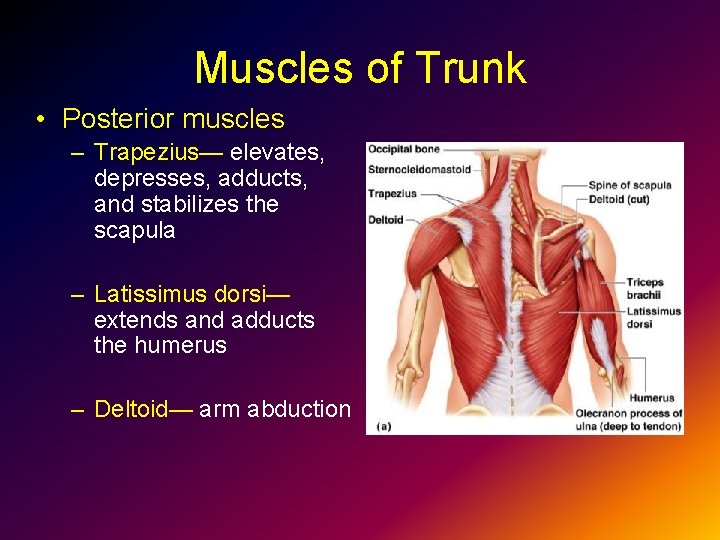 Muscles of Trunk

• Posterior muscles

– Trapezius— elevates, depresses, adducts, and stabilizes the scapula

– Latissimus dorsi— extends and adducts the humerus

– Deltoid— arm abduction

Occipital bone
Sternocleidomastoid
Trapezius
Deltoid
Spine of scapula
Deltoid (cut)
Triceps brachii
Latissimus dorsi
Humerus
Olecranon process of ulna (deep to tendon)
(a)